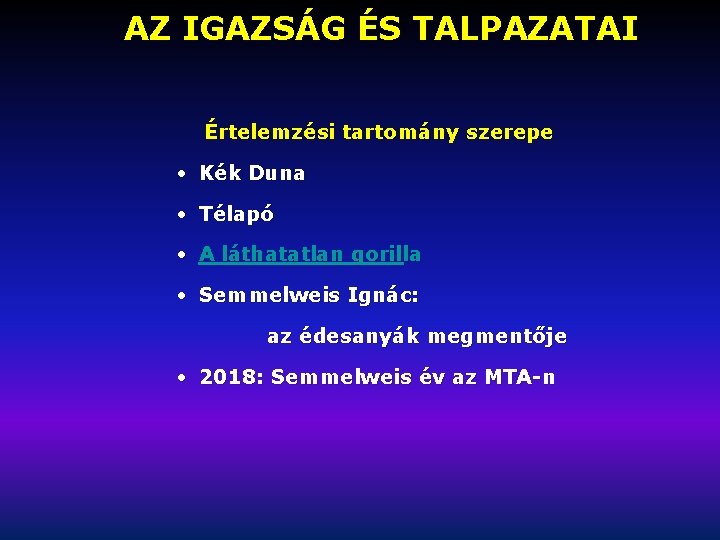 AZ IGAZSÁG ÉS TALPAZATAI

Értelemzési tartomány szerepe

• Kék Duna
• Télapó
• A láthatatlan gorilla
• Semmelweis Ignác:
az édesanyák megmentője
• 2018: Semmelweis év az MTA-n